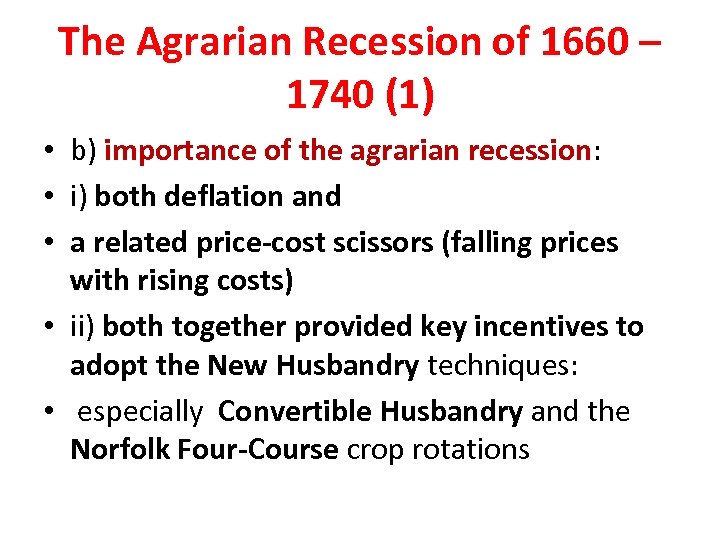 The Agrarian Recession of 1660 – 1740 (1)

• b) importance of the agrarian recession:
• i) both deflation and
• a related price-cost scissors (falling prices with rising costs)
• ii) both together provided key incentives to adopt the New Husbandry techniques:
• especially Convertible Husbandry and the Norfolk Four-Course crop rotations